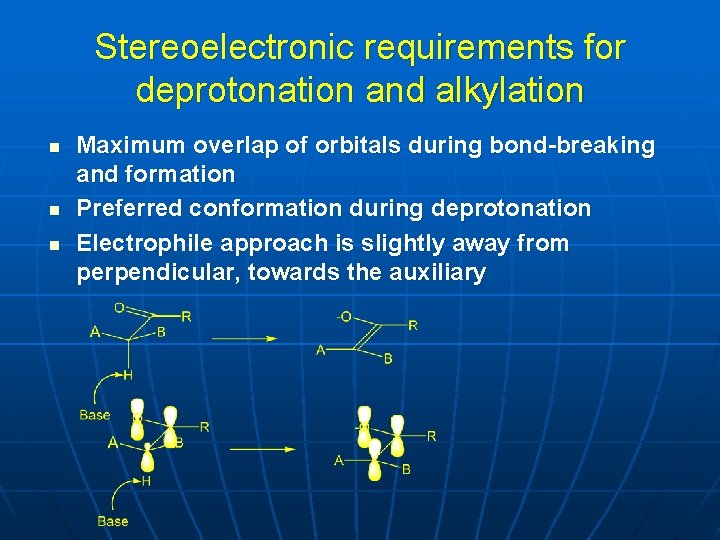 Stereoelectronic requirements for deprotonation and alkylation

- Maximum overlap of orbitals during bond-breaking and formation
- Preferred conformation during deprotonation
- Electrophile approach is slightly away from perpendicular, towards the auxiliary

O
R
A
B
H
Base

-O
R
A
B

O
R
A
B
H
Base

O
R
A
B